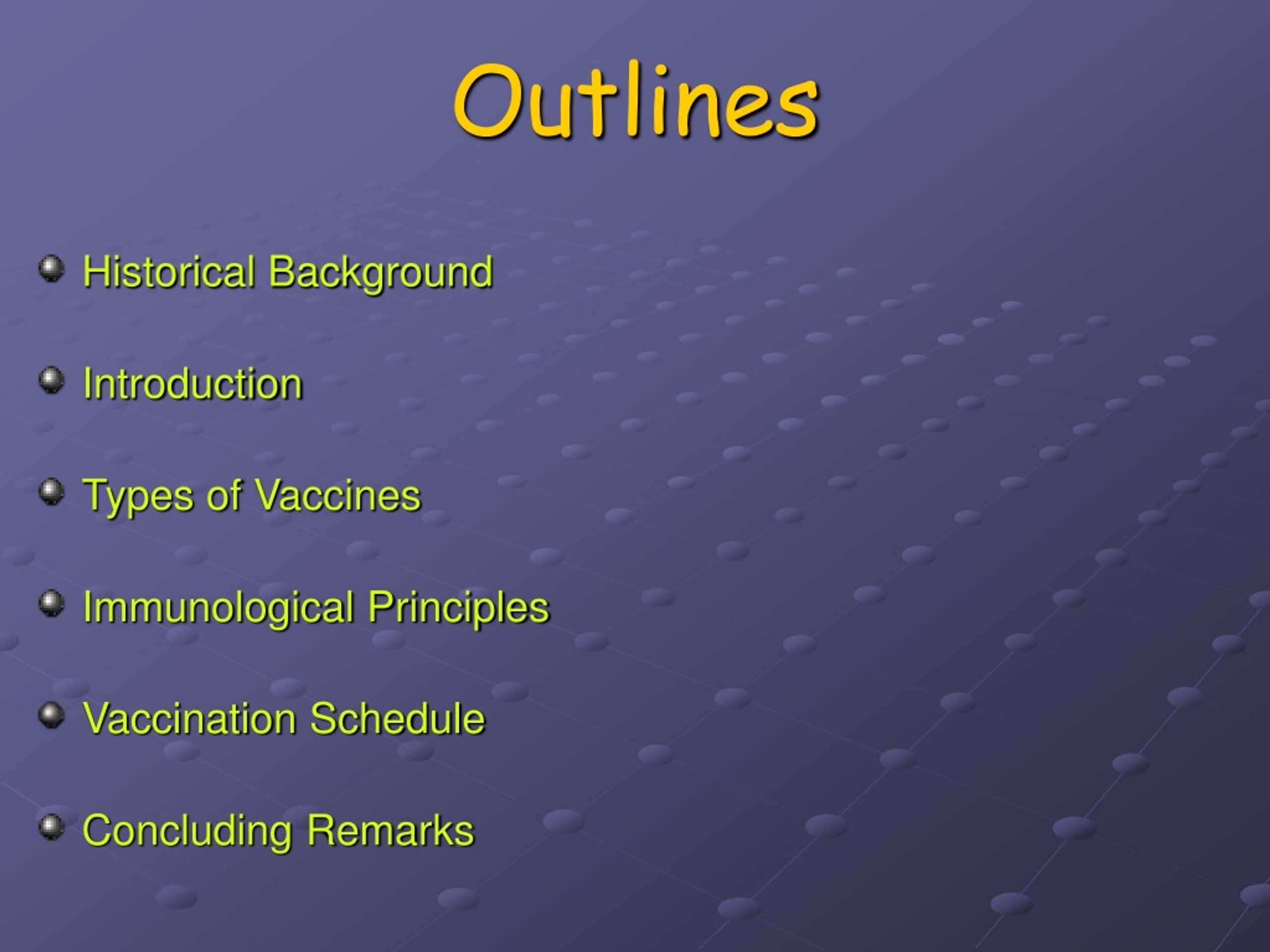 Outlines

Historical Background

Introduction

Types of Vaccines

Immunological Principles

Vaccination Schedule

Concluding Remarks